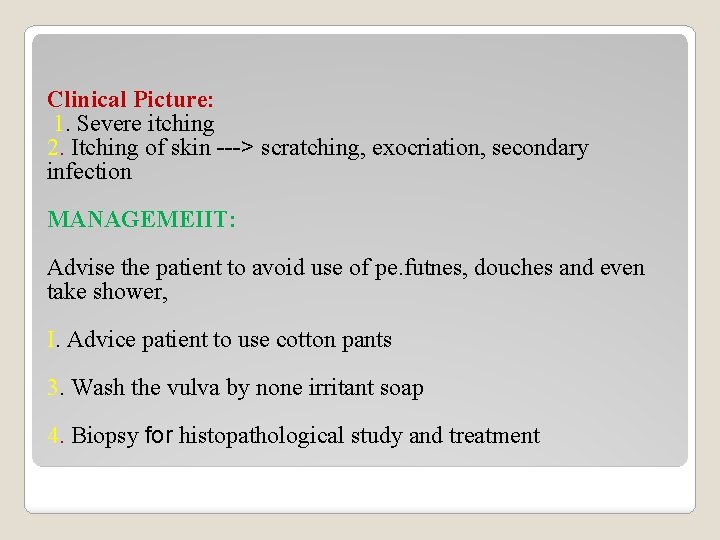 Clinical Picture:
1. Severe itching
2. Itching of skin ---> scratching, exocriation, secondary infection

MANAGEMEIIT:

Advise the patient to avoid use of pe.futnes, douches and even take shower,

I. Advice patient to use cotton pants

3. Wash the vulva by none irritant soap

4. Biopsy for histopathological study and treatment